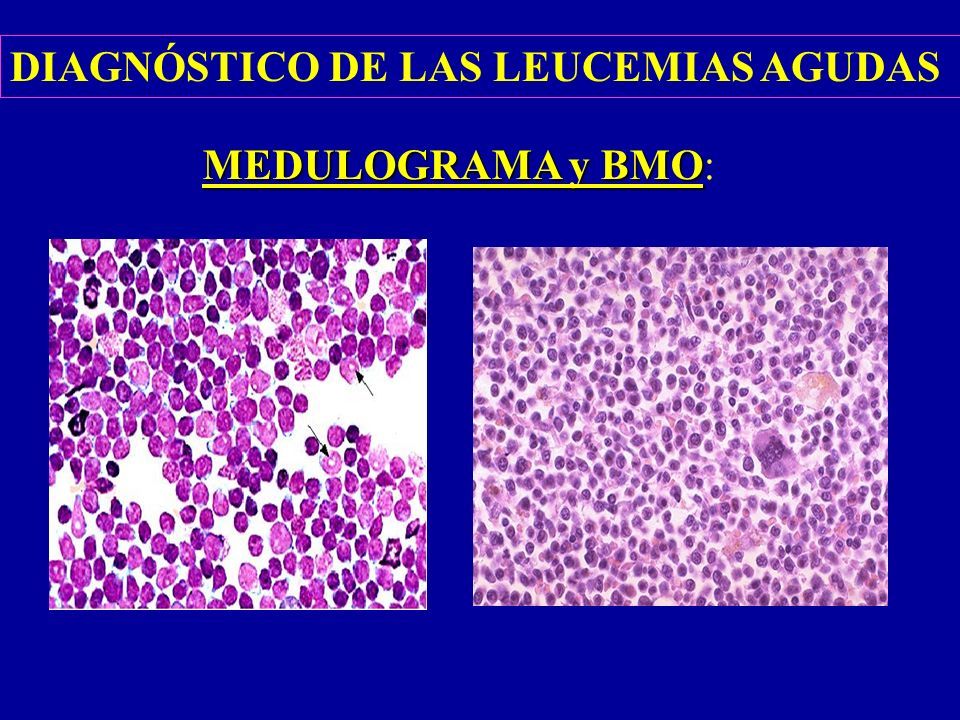 DIAGNÓSTICO DE LAS LEUCEMIAS AGUDAS

MEDULOGRAMA y BMO: